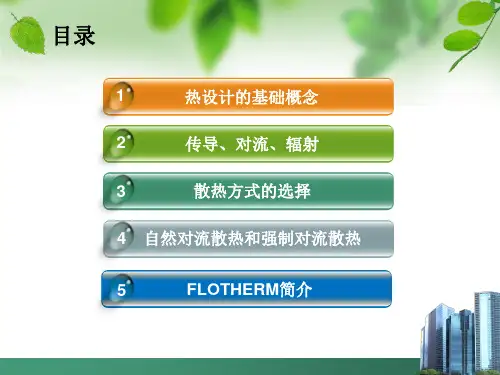 目录

1 热设计的基础概念

2 传导、对流、辐射

3 散热方式的选择

4 自然对流散热和强制对流散热

5 FLOTHERM简介